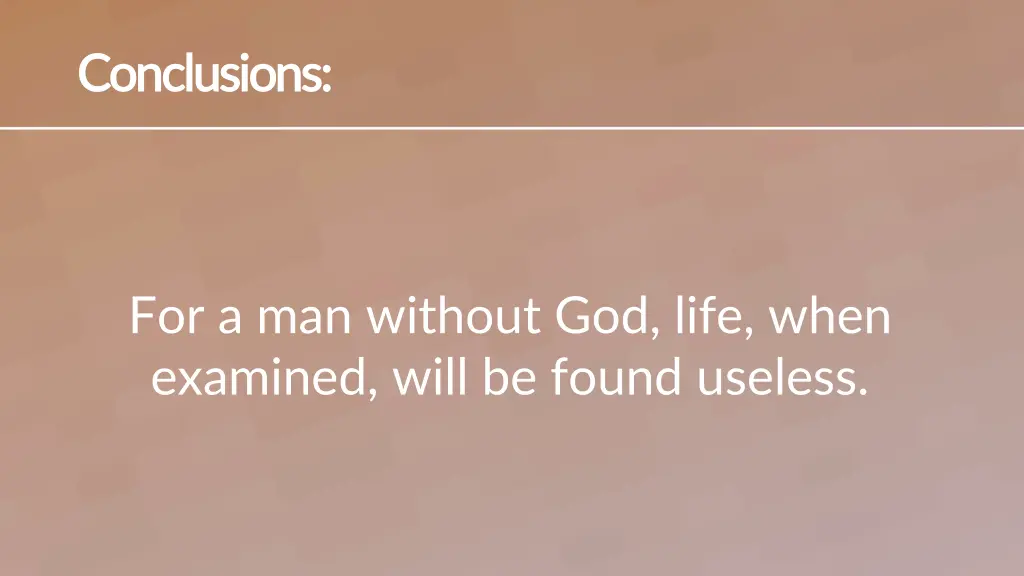 Conclusions:

For a man without God, life, when examined, will be found useless.